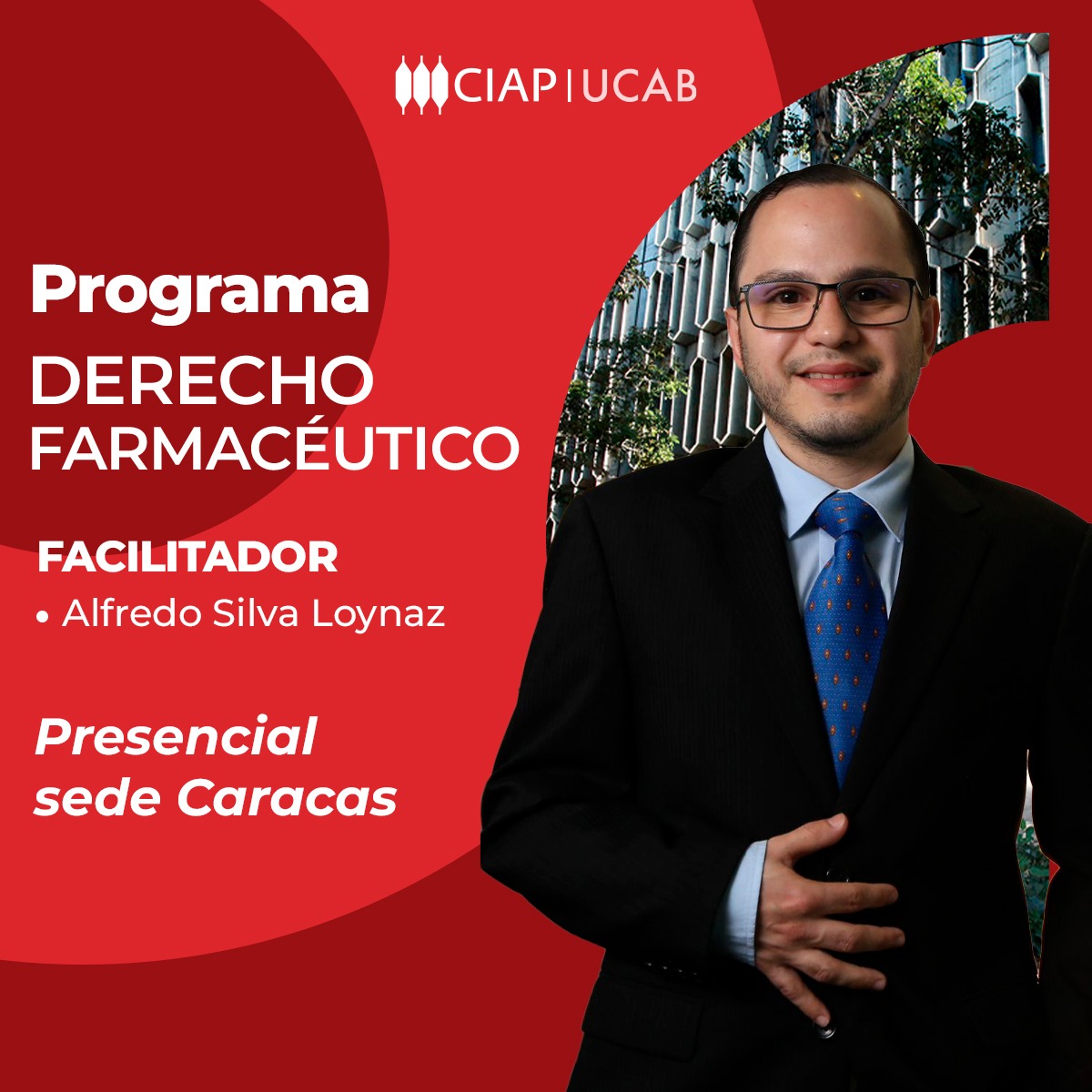 CIAP | UCAB

Programa
DERECHO
FARMACÉUTICO

FACILITADOR
• Alfredo Silva Loynaz

Presencial
sede Caracas